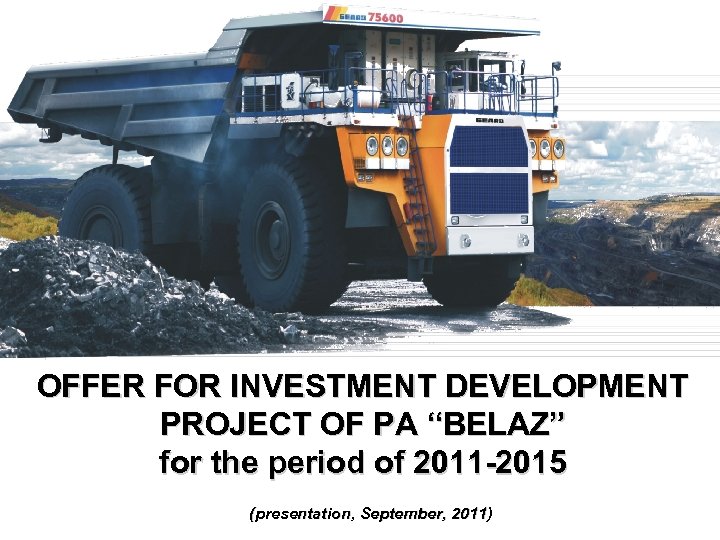 БЕЛАЗ 75600

БЕЛАЗ

OFFER FOR INVESTMENT DEVELOPMENT PROJECT OF PA “BELAZ” for the period of 2011-2015

(presentation, September, 2011)